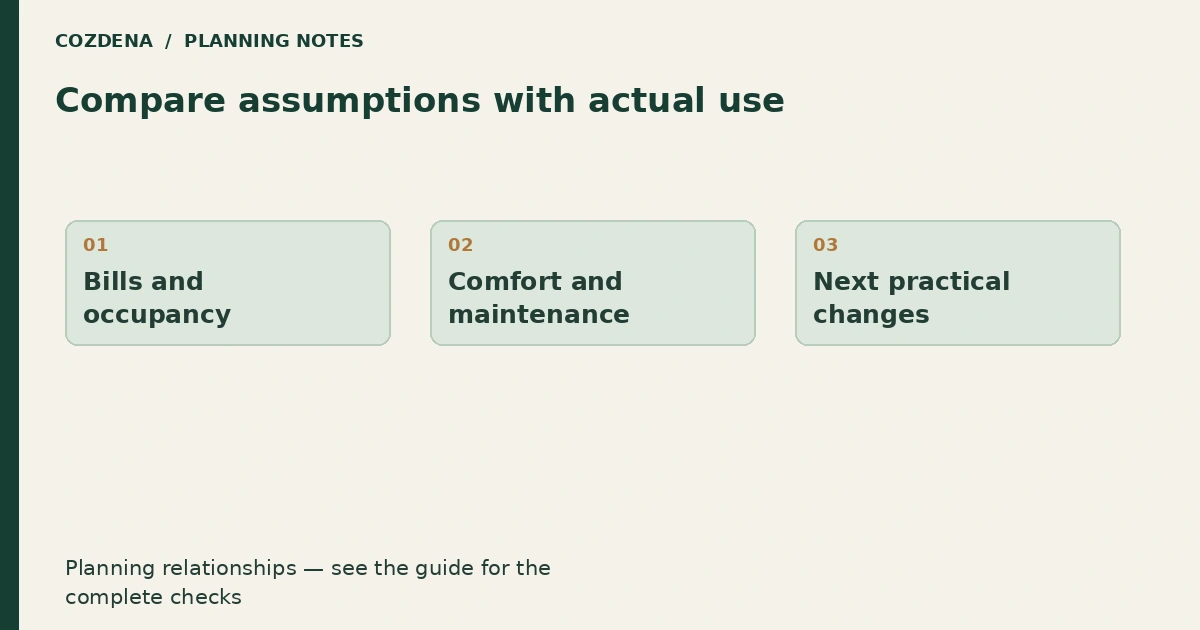 COZDENA / PLANNING NOTES

Compare assumptions with actual use

01
Bills and occupancy

02
Comfort and maintenance

03
Next practical changes

Planning relationships — see the guide for the complete checks